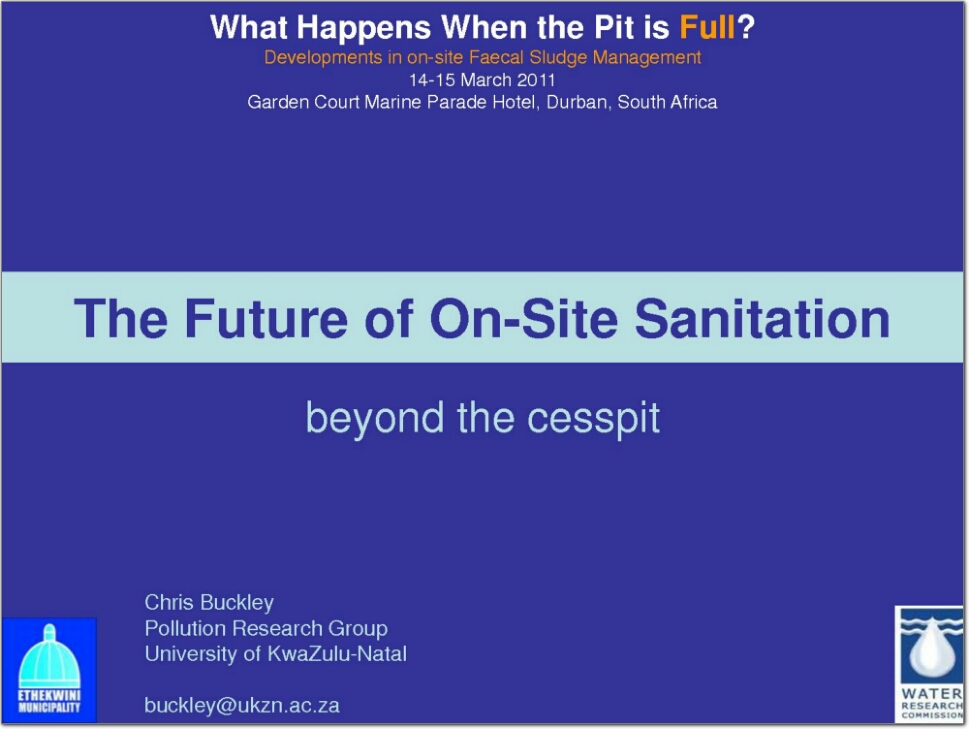 What Happens When the Pit is Full?
Developments in on-site Faecal Sludge Management
14-15 March 2011
Garden Court Marine Parade Hotel, Durban, South Africa

The Future of On-Site Sanitation

beyond the cesspit

Chris Buckley
Pollution Research Group
University of KwaZulu-Natal

buckley@ukzn.ac.za

ETHEKWINI MUNICIPALITY

WATER RESEARCH COMMISSION